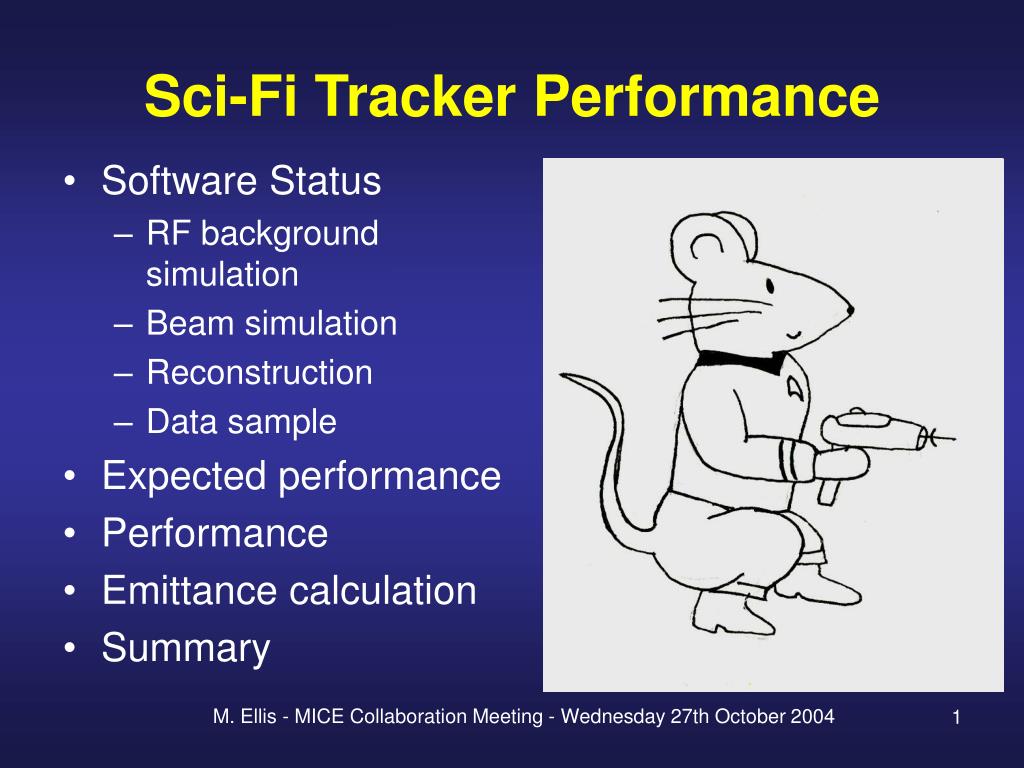 Sci-Fi Tracker Performance

• Software Status
– RF background simulation
– Beam simulation
– Reconstruction
– Data sample
• Expected performance
• Performance
• Emittance calculation
• Summary

M. Ellis - MICE Collaboration Meeting - Wednesday 27th October 2004

1